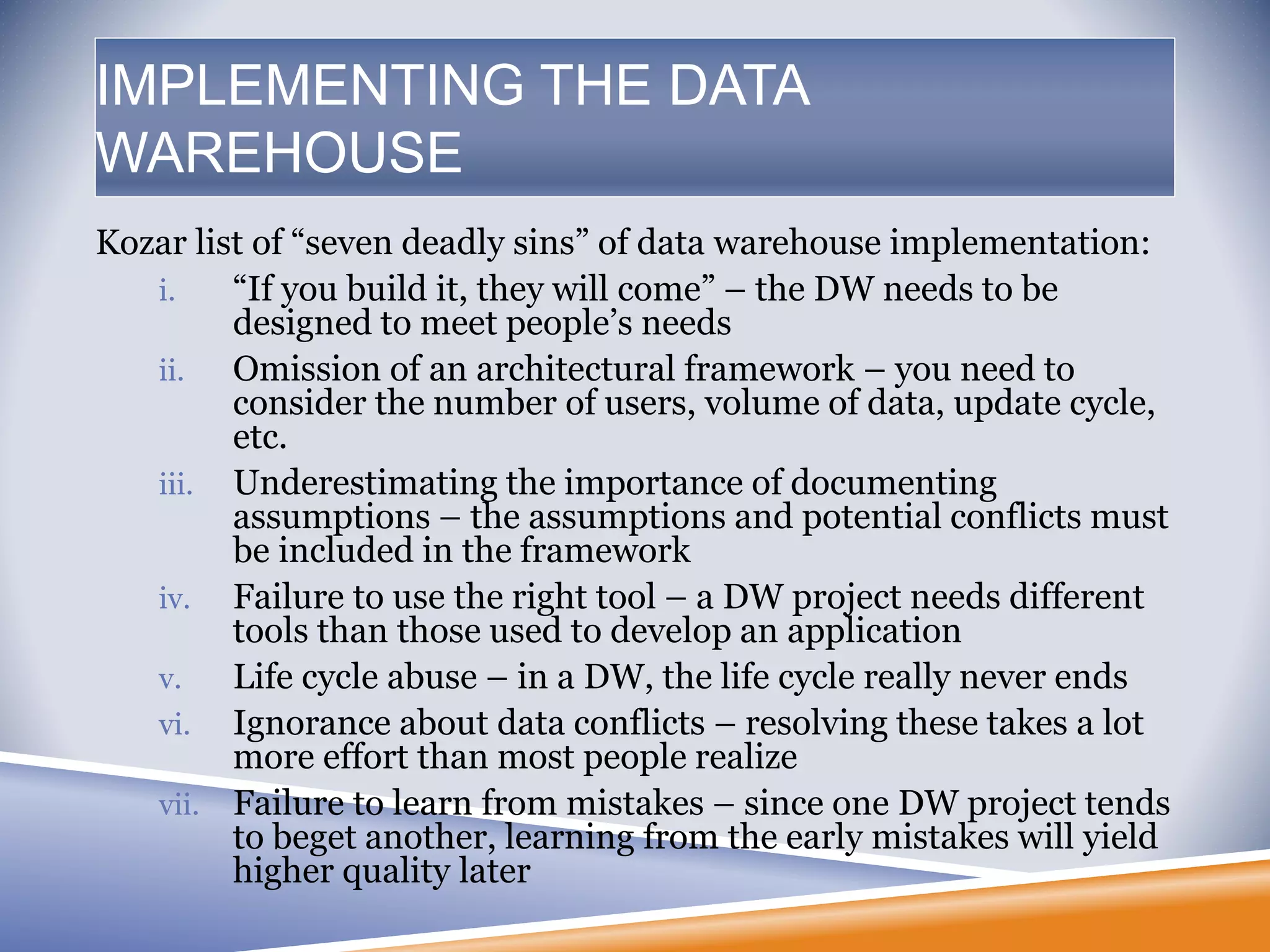 IMPLEMENTING THE DATA WAREHOUSE

Kozar list of “seven deadly sins” of data warehouse implementation:

i. “If you build it, they will come” – the DW needs to be designed to meet people’s needs

ii. Omission of an architectural framework – you need to consider the number of users, volume of data, update cycle, etc.

iii. Underestimating the importance of documenting assumptions – the assumptions and potential conflicts must be included in the framework

iv. Failure to use the right tool – a DW project needs different tools than those used to develop an application

v. Life cycle abuse – in a DW, the life cycle really never ends

vi. Ignorance about data conflicts – resolving these takes a lot more effort than most people realize

vii. Failure to learn from mistakes – since one DW project tends to beget another, learning from the early mistakes will yield higher quality later